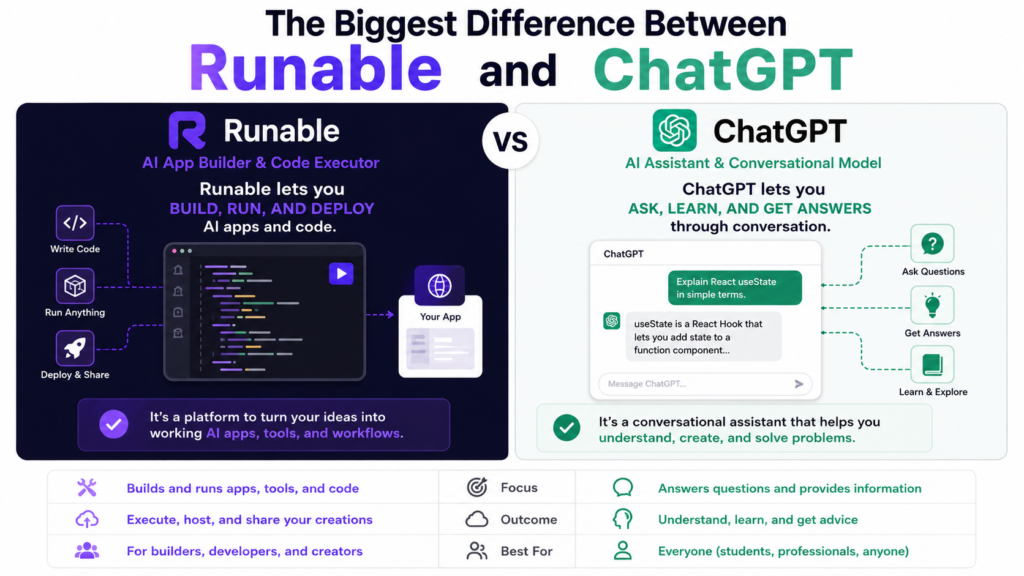 The Biggest Difference Between
Runable and ChatGPT

Runable
AI App Builder & Code Executor
Runable lets you
BUILD, RUN, AND DEPLOY
AI apps and code.

Write Code
Run Anything
Deploy & Share

Your App

It's a platform to turn your ideas into working AI apps, tools, and workflows.

VS

ChatGPT
AI Assistant & Conversational Model
ChatGPT lets you
ASK, LEARN, AND GET ANSWERS
through conversation.

ChatGPT
Explain React useState in simple terms.
useState is a React Hook that lets you add state to a function component...
Message ChatGPT...

Ask Questions
Get Answers
Learn & Explore

It's a conversational assistant that helps you understand, create, and solve problems.

| Builds and runs apps, tools, and code | Focus | Answers questions and provides information |
|---|---|---|
| Execute, host, and share your creations | Outcome | Understand, learn, and get advice |
| For builders, developers, and creators | Best For | Everyone (students, professionals, anyone) |